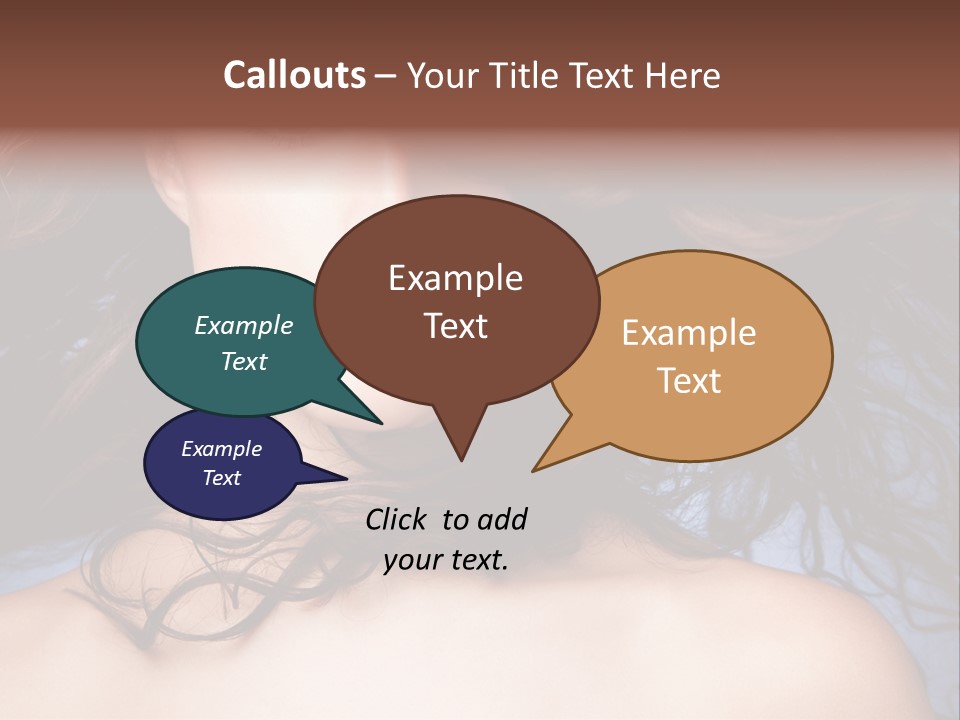 Callouts – Your Title Text Here

Example Text

Example Text

Example Text

Example Text

Click to add your text.